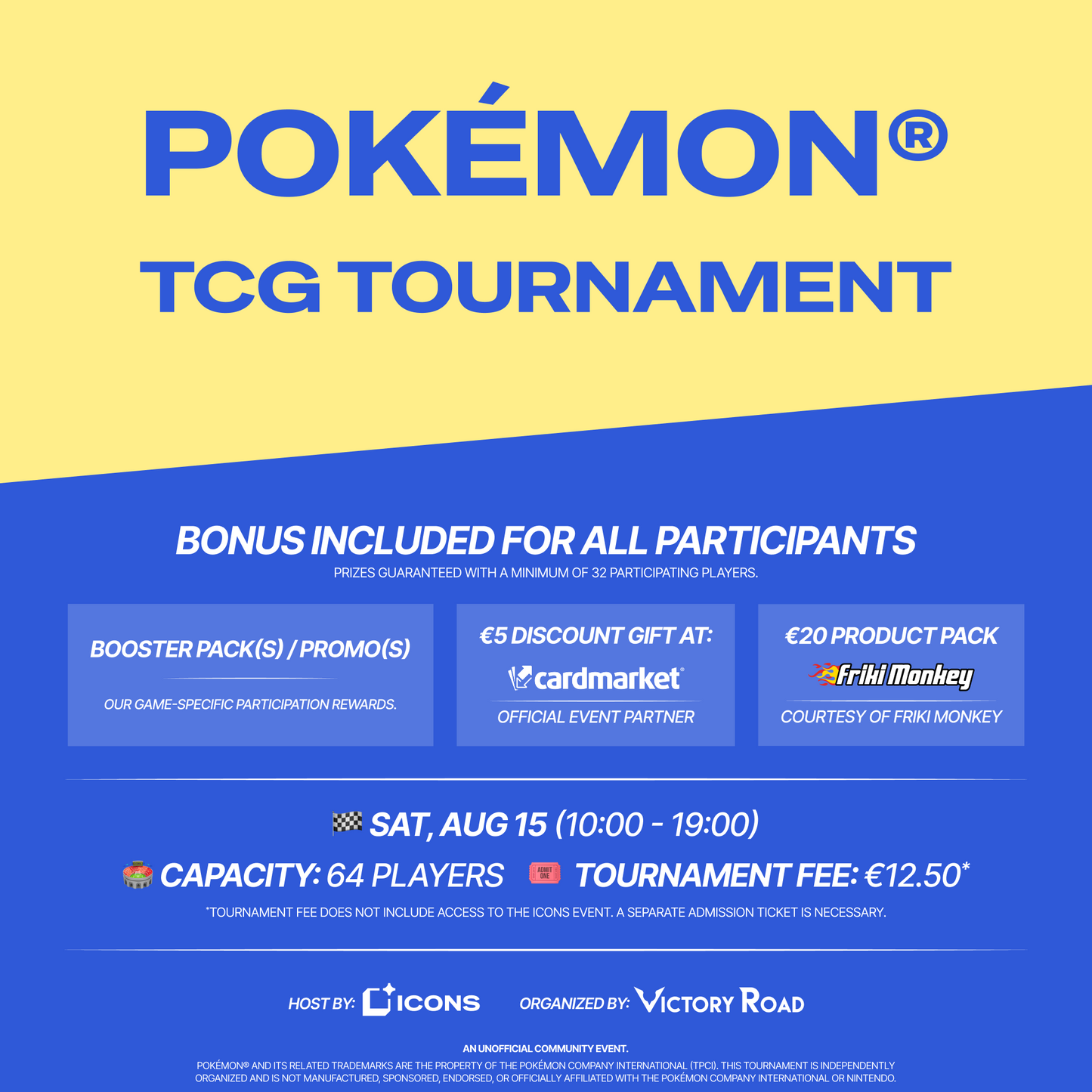 POKÉMON®
TCG TOURNAMENT

BONUS INCLUDED FOR ALL PARTICIPANTS
PRIZES GUARANTEED WITH A MINIMUM OF 32 PARTICIPATING PLAYERS.

BOOSTER PACK(S) / PROMO(S)
OUR GAME-SPECIFIC PARTICIPATION REWARDS.

€5 DISCOUNT GIFT AT:
cardmarket®
OFFICIAL EVENT PARTNER

€20 PRODUCT PACK
Friki Monkey
COURTESY OF FRIKI MONKEY

SAT, AUG 15 (10:00 - 19:00)
CAPACITY: 64 PLAYERS ADMIT ONE TOURNAMENT FEE: €12.50*
*TOURNAMENT FEE DOES NOT INCLUDE ACCESS TO THE ICONS EVENT. A SEPARATE ADMISSION TICKET IS NECESSARY.

HOST BY: ICONS ORGANIZED BY: VICTORY ROAD

AN UNOFFICIAL COMMUNITY EVENT.
POKÉMON® AND ITS RELATED TRADEMARKS ARE THE PROPERTY OF THE POKÉMON COMPANY INTERNATIONAL (TPCI). THIS TOURNAMENT IS INDEPENDENTLY ORGANIZED AND IS NOT MANUFACTURED, SPONSORED, ENDORSED, OR OFFICIALLY AFFILIATED WITH THE POKÉMON COMPANY INTERNATIONAL OR NINTENDO.